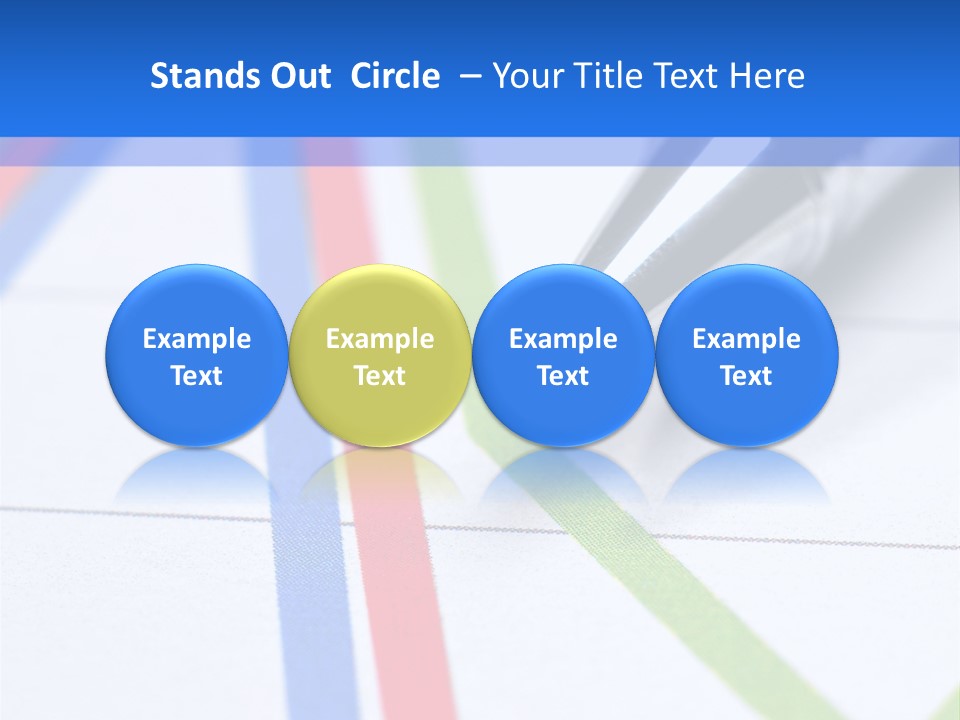 Stands Out Circle – Your Title Text Here

Example Text

Example Text

Example Text

Example Text